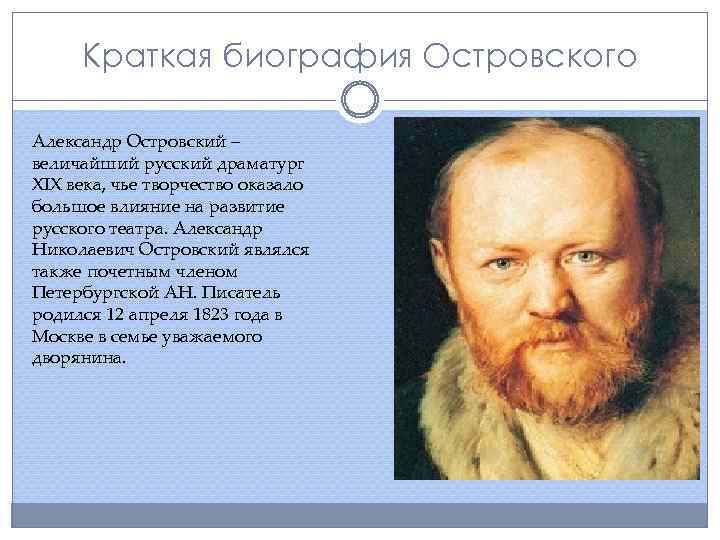 Краткая биография Островского

Александр Островский – величайший русский драматург XIX века, чье творчество оказало большое влияние на развитие русского театра. Александр Николаевич Островский являлся также почетным членом Петербургской АН. Писатель родился 12 апреля 1823 года в Москве в семье уважаемого дворянина.